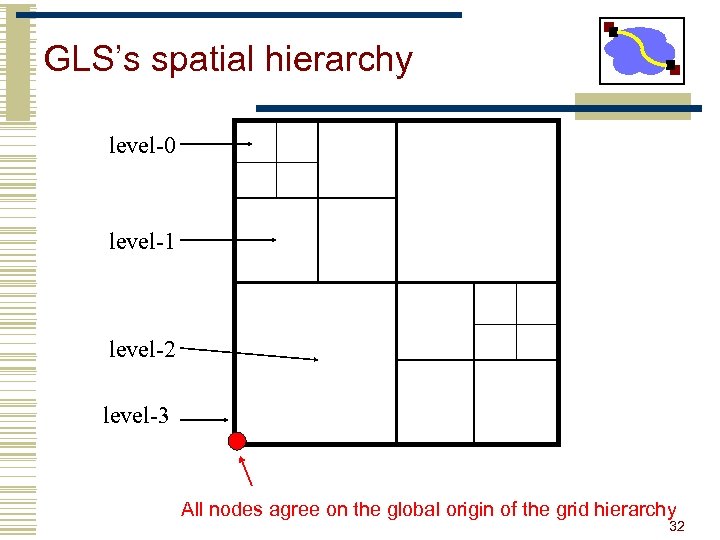 GLS's spatial hierarchy

level-0

level-1

level-2

level-3

All nodes agree on the global origin of the grid hierarchy

32